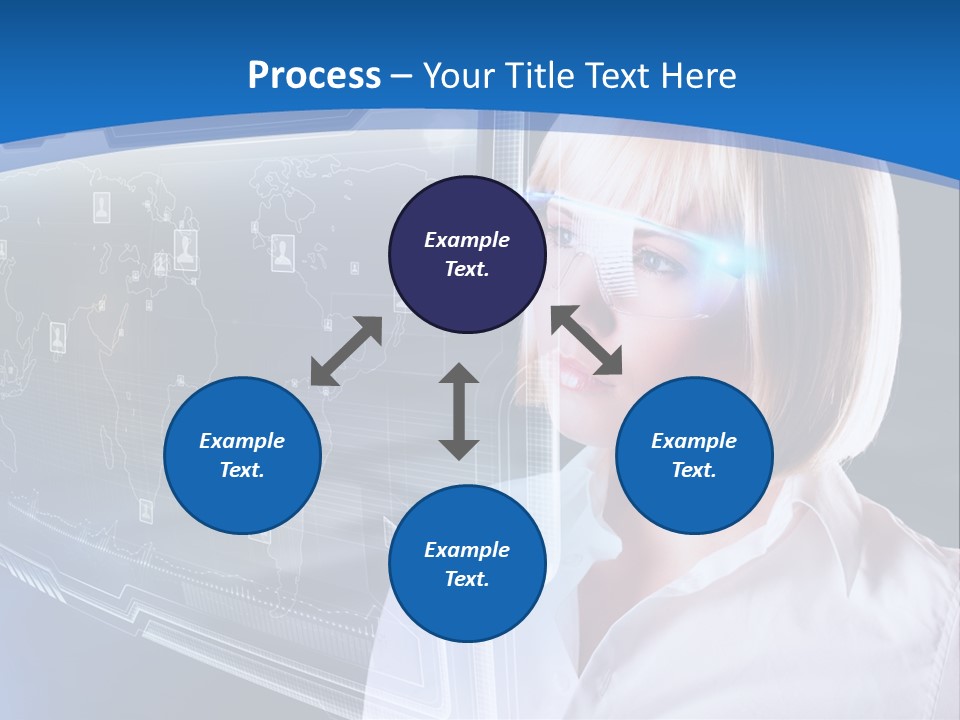 Process – Your Title Text Here

Example Text.

Example Text.

Example Text.

Example Text.